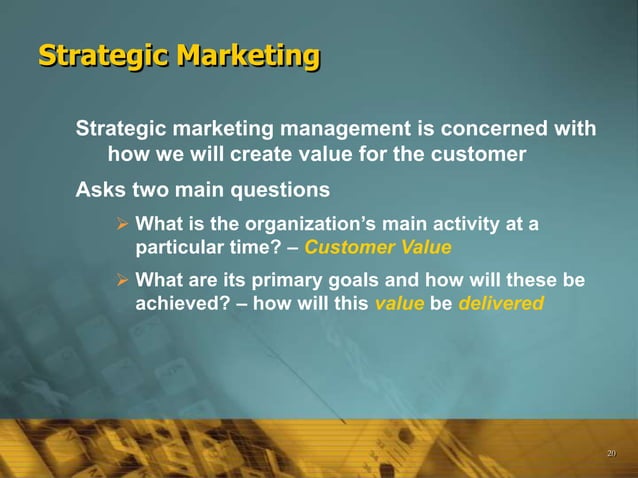 Strategic Marketing

Strategic marketing management is concerned with how we will create value for the customer

Asks two main questions

➢ What is the organization's main activity at a particular time? – Customer Value

➢ What are its primary goals and how will these be achieved? – how will this value be delivered

20